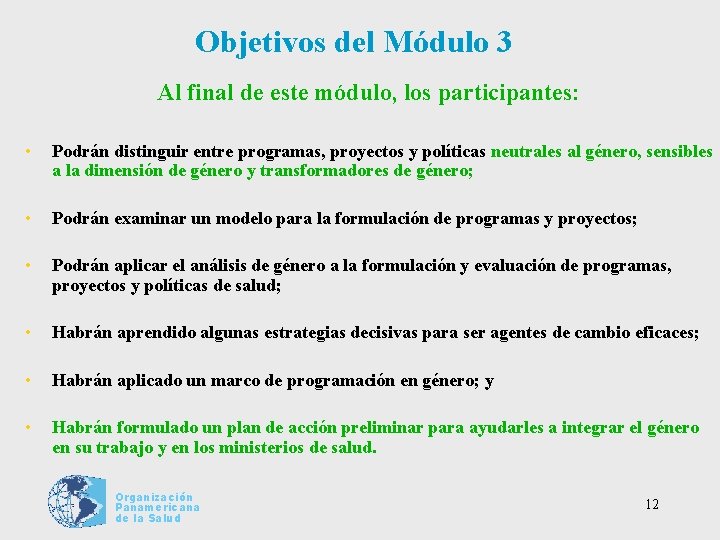 Objetivos del Módulo 3

Al final de este módulo, los participantes:

• Podrán distinguir entre programas, proyectos y políticas neutrales al género, sensibles a la dimensión de género y transformadores de género;

• Podrán examinar un modelo para la formulación de programas y proyectos;

• Podrán aplicar el análisis de género a la formulación y evaluación de programas, proyectos y políticas de salud;

• Habrán aprendido algunas estrategias decisivas para ser agentes de cambio eficaces;

• Habrán aplicado un marco de programación en género; y

• Habrán formulado un plan de acción preliminar para ayudarles a integrar el género en su trabajo y en los ministerios de salud.

Organización Panamericana de la Salud

12